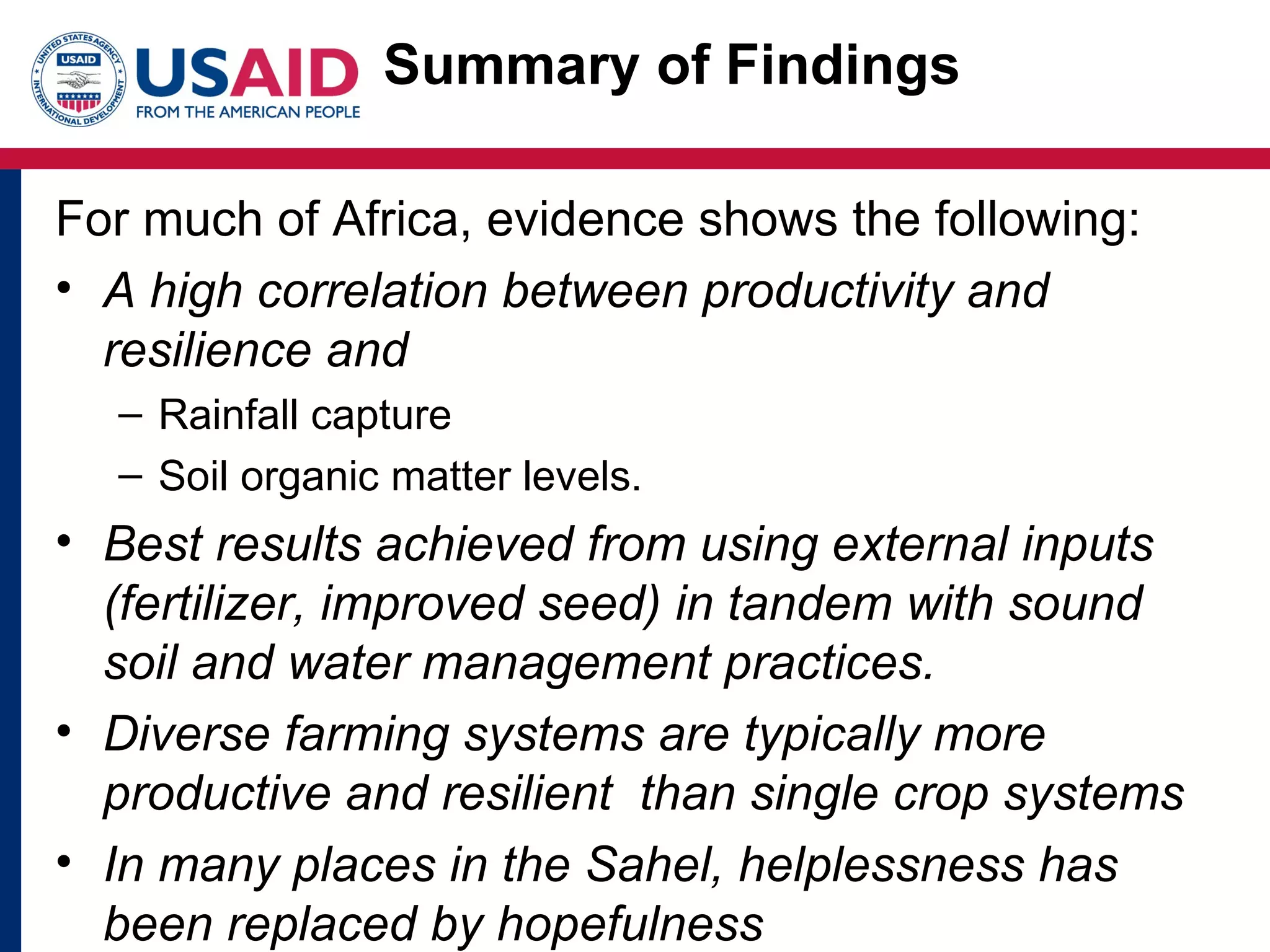 UNITED STATES AGENCY INTERNATIONAL DEVELOPMENT
USAID

USAID
FROM THE AMERICAN PEOPLE

Summary of Findings

For much of Africa, evidence shows the following:

• A high correlation between productivity and resilience and
  – Rainfall capture
  – Soil organic matter levels.
• Best results achieved from using external inputs (fertilizer, improved seed) in tandem with sound soil and water management practices.
• Diverse farming systems are typically more productive and resilient than single crop systems
• In many places in the Sahel, helplessness has been replaced by hopefulness